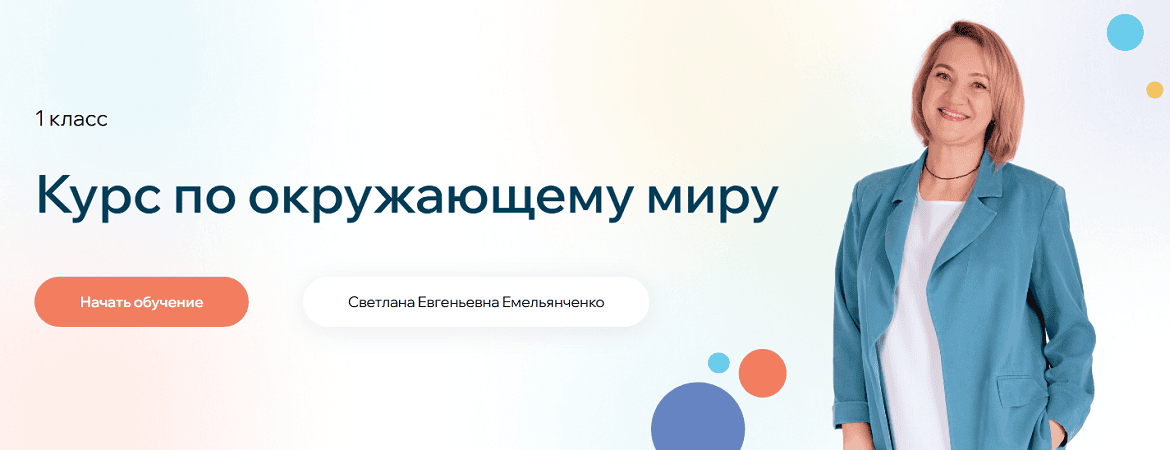 1 класс

Курс по окружающему миру

Начать обучение

Светлана Евгеньевна Емельянченко